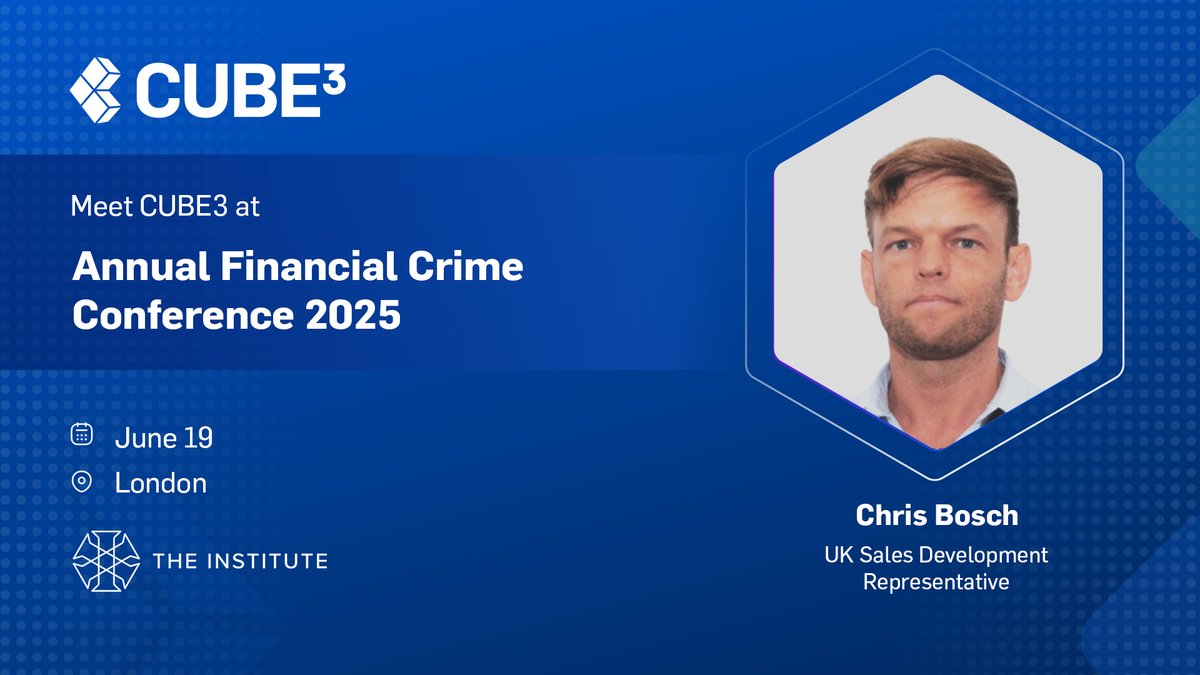 CUBE³

Meet CUBE3 at

Annual Financial Crime Conference 2025

June 19

London

THE INSTITUTE

Chris Bosch

UK Sales Development Representative